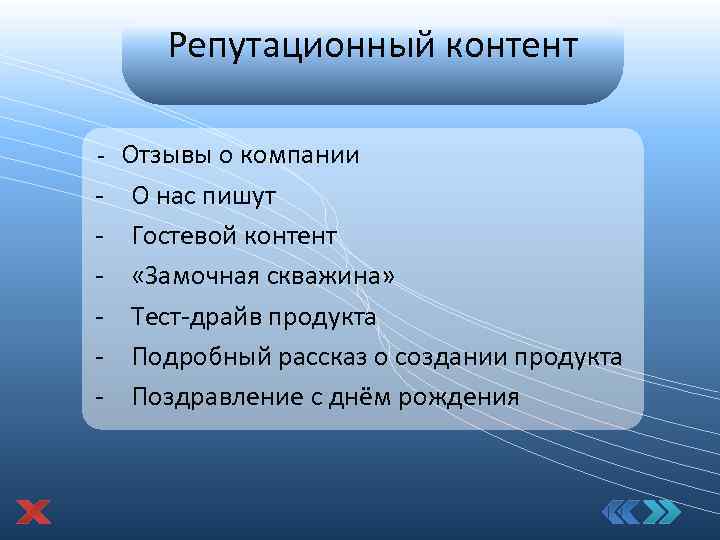 Репутационный контент

- Отзывы о компании
- О нас пишут
- Гостевой контент
- «Замочная скважина»
- Тест-драйв продукта
- Подробный рассказ о создании продукта
- Поздравление с днём рождения